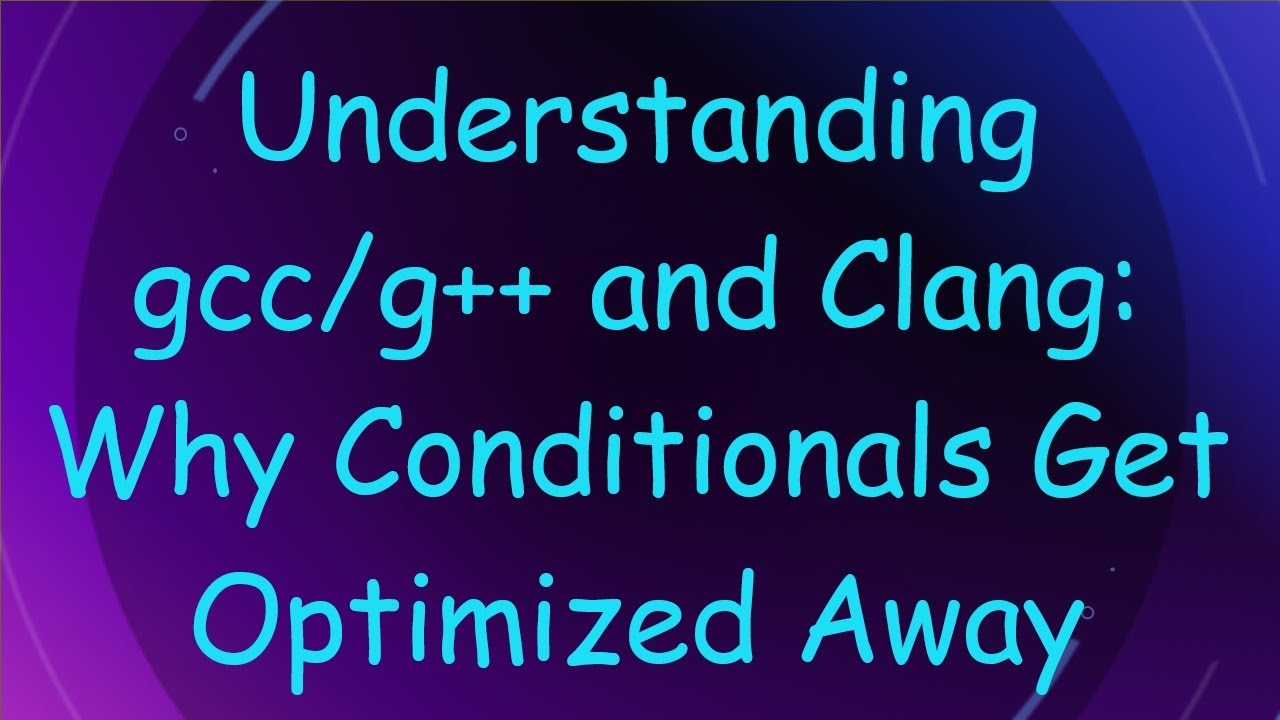 Understanding gcc/g++ and Clang: Why Conditionals Get Optimized Away